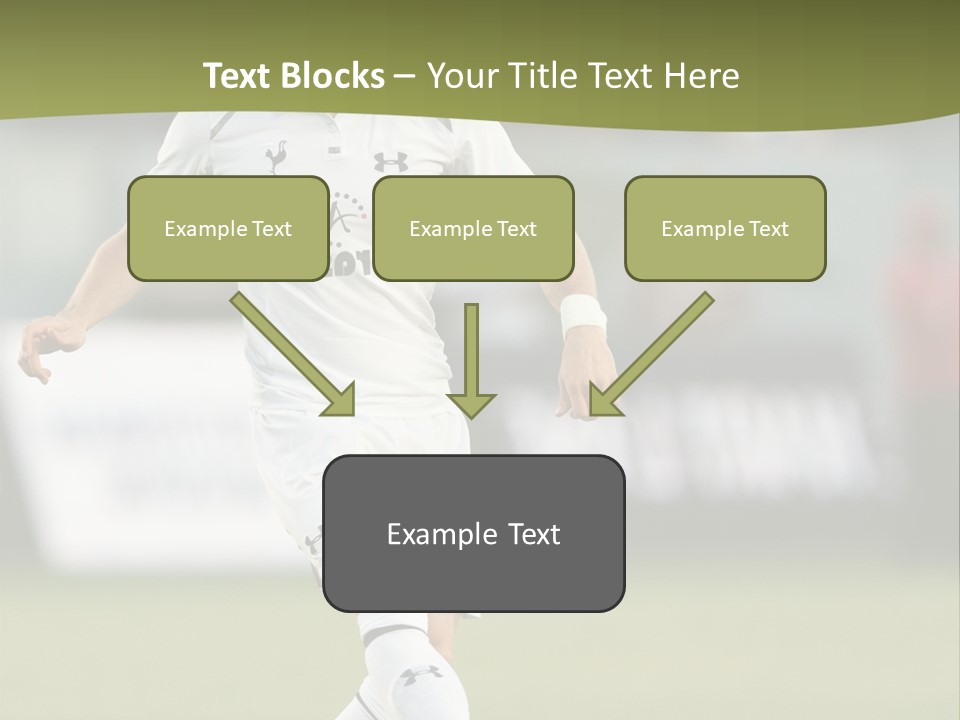 Text Blocks – Your Title Text Here

Example Text

Example Text

Example Text

Example Text